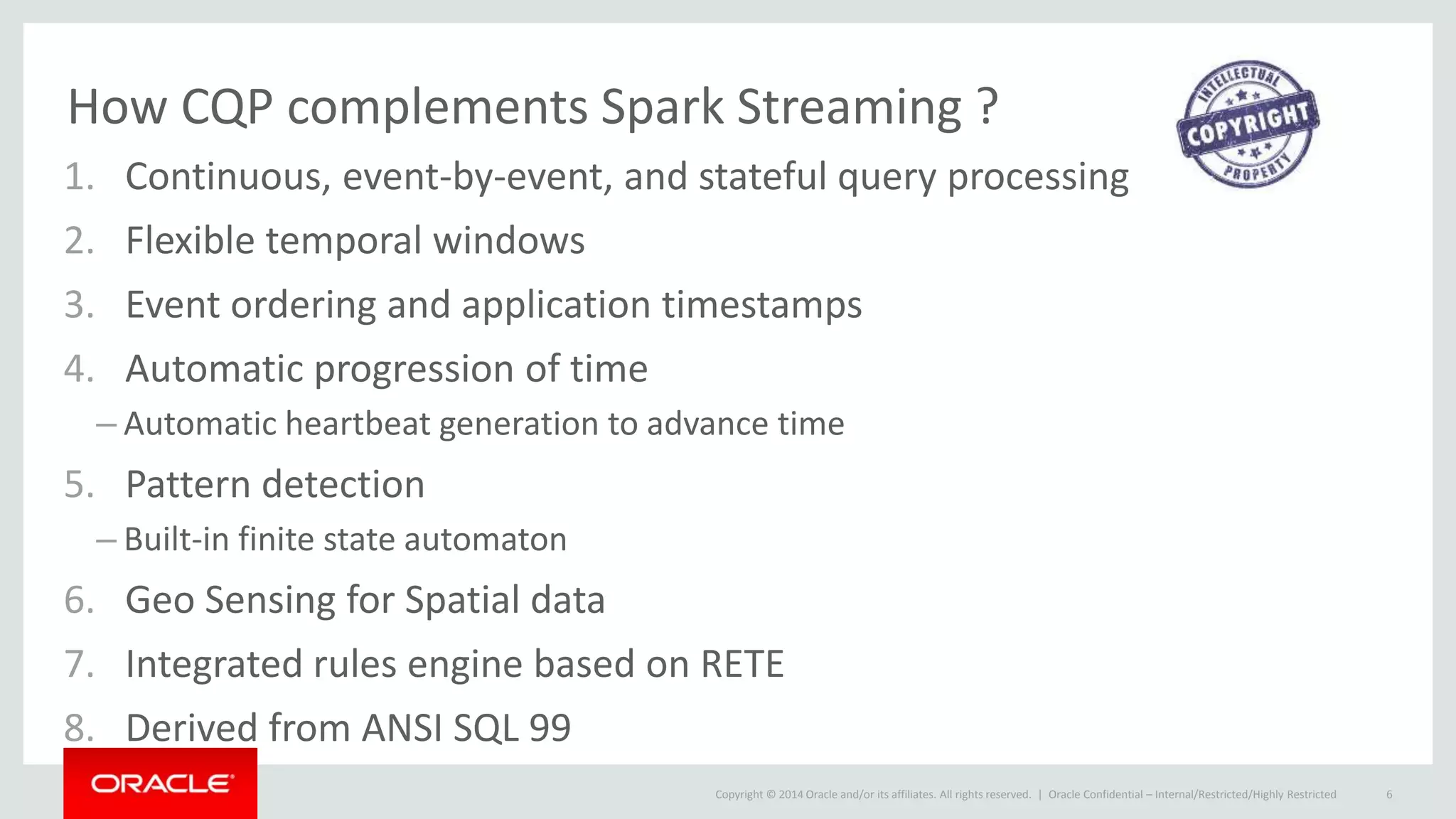 How CQP complements Spark Streaming ?

INTELLECTUAL COPYRIGHT PROPERTY

1. Continuous, event-by-event, and stateful query processing

2. Flexible temporal windows

3. Event ordering and application timestamps

4. Automatic progression of time

– Automatic heartbeat generation to advance time

5. Pattern detection

– Built-in finite state automaton

6. Geo Sensing for Spatial data

7. Integrated rules engine based on RETE

8. Derived from ANSI SQL 99

ORACLE

Copyright © 2014 Oracle and/or its affiliates. All rights reserved. | Oracle Confidential – Internal/Restricted/Highly Restricted 6